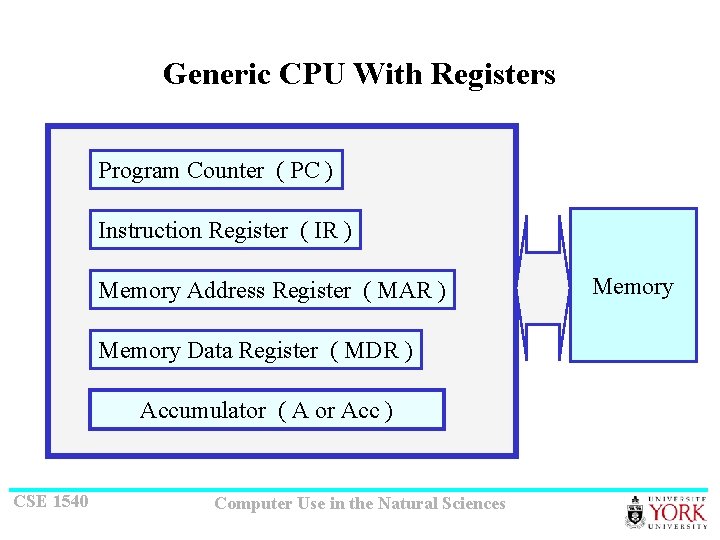 Generic CPU With Registers

Program Counter ( PC )

Instruction Register ( IR )

Memory Address Register ( MAR )

Memory Data Register ( MDR )

Accumulator ( A or Acc )

Memory

CSE 1540

Computer Use in the Natural Sciences

UNIVERSITÉ YORK UNIVERSITY